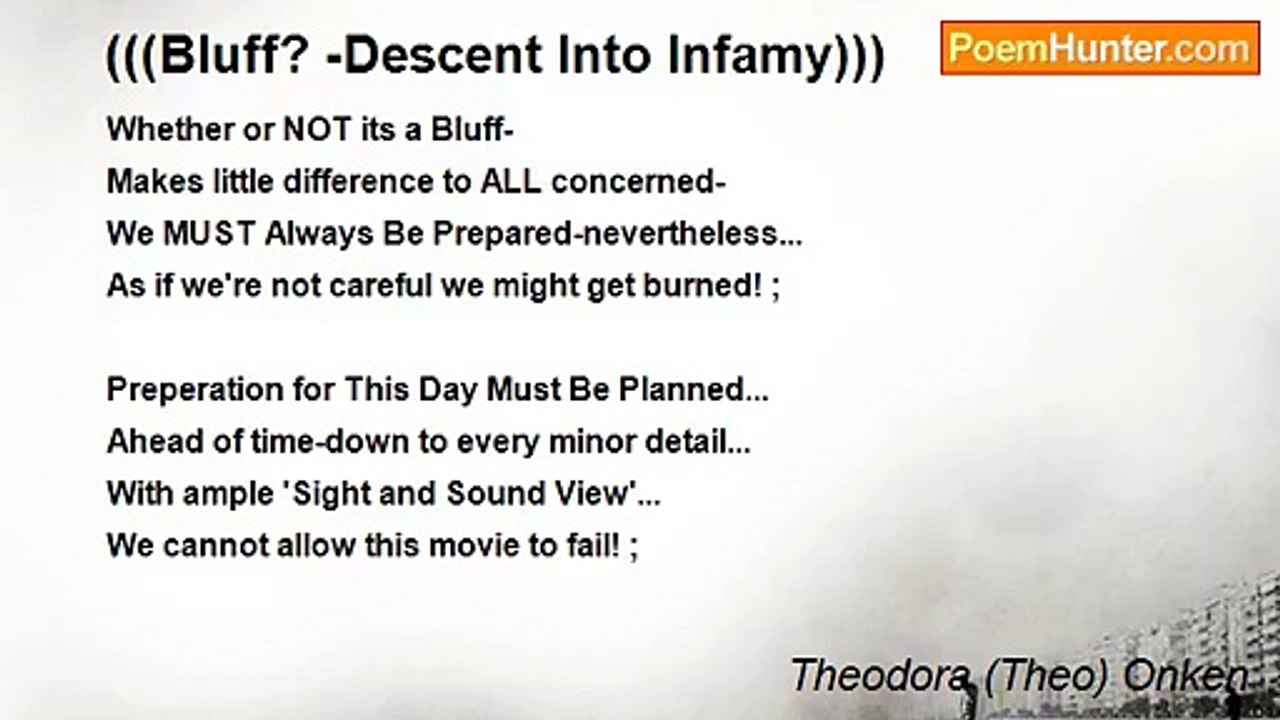 (((Bluff? -Descent Into Infamy)))

PoemHunter.com

Whether or NOT its a Bluff-
Makes little difference to ALL concerned-
We MUST Always Be Prepared-nevertheless...
As if we're not careful we might get burned! ;

Preperation for This Day Must Be Planned...
Ahead of time-down to every minor detail...
With ample 'Sight and Sound View'...
We cannot allow this movie to fail! ;

Theodora (Theo) Onken